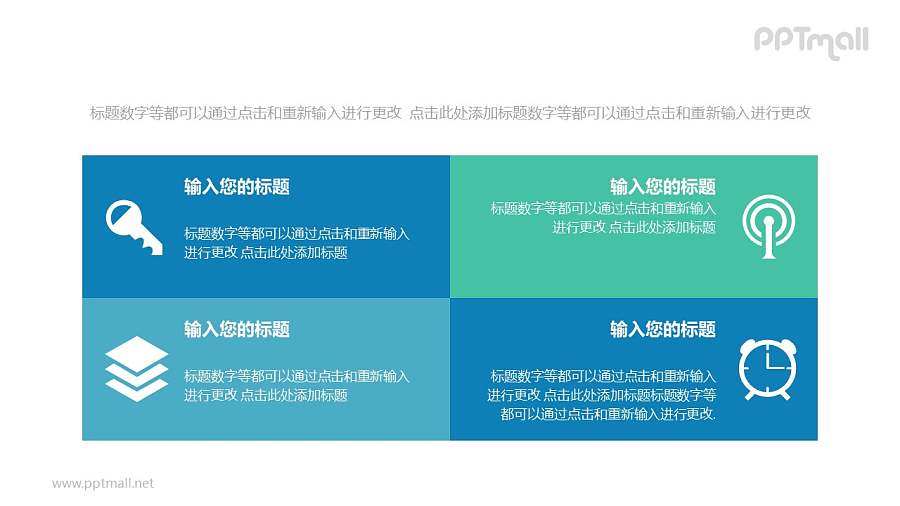 PPTmall

标题数字等都可以通过点击和重新输入进行更改 点击此处添加标题数字等都可以通过点击和重新输入进行更改

输入您的标题

标题数字等都可以通过点击和重新输入进行更改 点击此处添加标题

输入您的标题

标题数字等都可以通过点击和重新输入进行更改 点击此处添加标题

输入您的标题

标题数字等都可以通过点击和重新输入进行更改 点击此处添加标题

输入您的标题

标题数字等都可以通过点击和重新输入进行更改 点击此处添加标题标题数字等都可以通过点击和重新输入进行更改.

www.pptmall.net